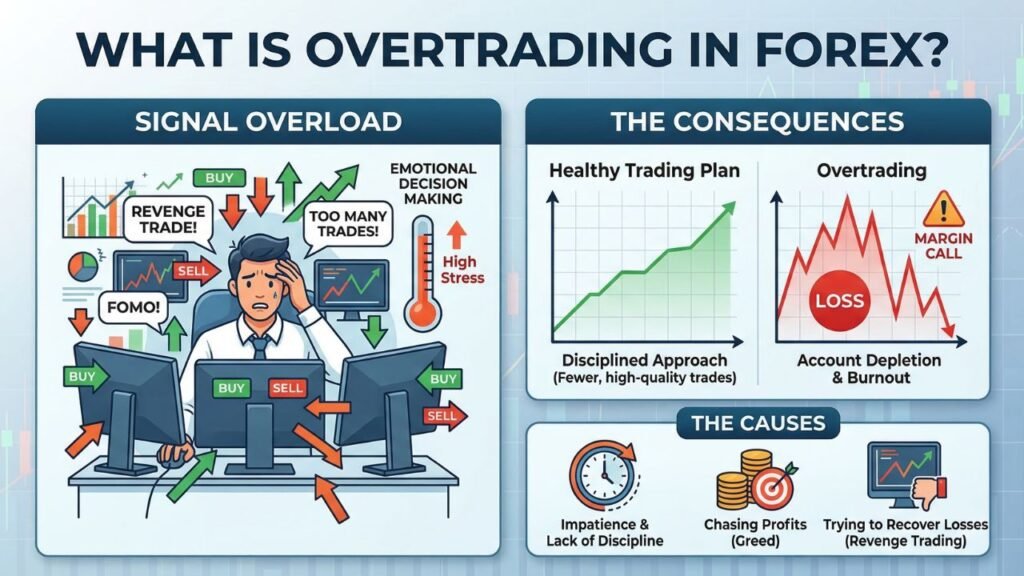 WHAT IS OVERTRADING IN FOREX?

SIGNAL OVERLOAD

BUY

REVENGE TRADE!

TOO MANY TRADES!

EMOTIONAL DECISION MAKING

High Stress

SELL

FOMO!

BUY

BUY

SELL

BUY

SELL

THE CONSEQUENCES

Healthy Trading Plan

Disciplined Approach (Fewer, high-quality trades)

Overtrading

MARGIN CALL

LOSS

Account Depletion & Burnout

THE CAUSES

Impatience & Lack of Discipline

Chasing Profits (Greed)

Trying to Recover Losses (Revenge Trading)